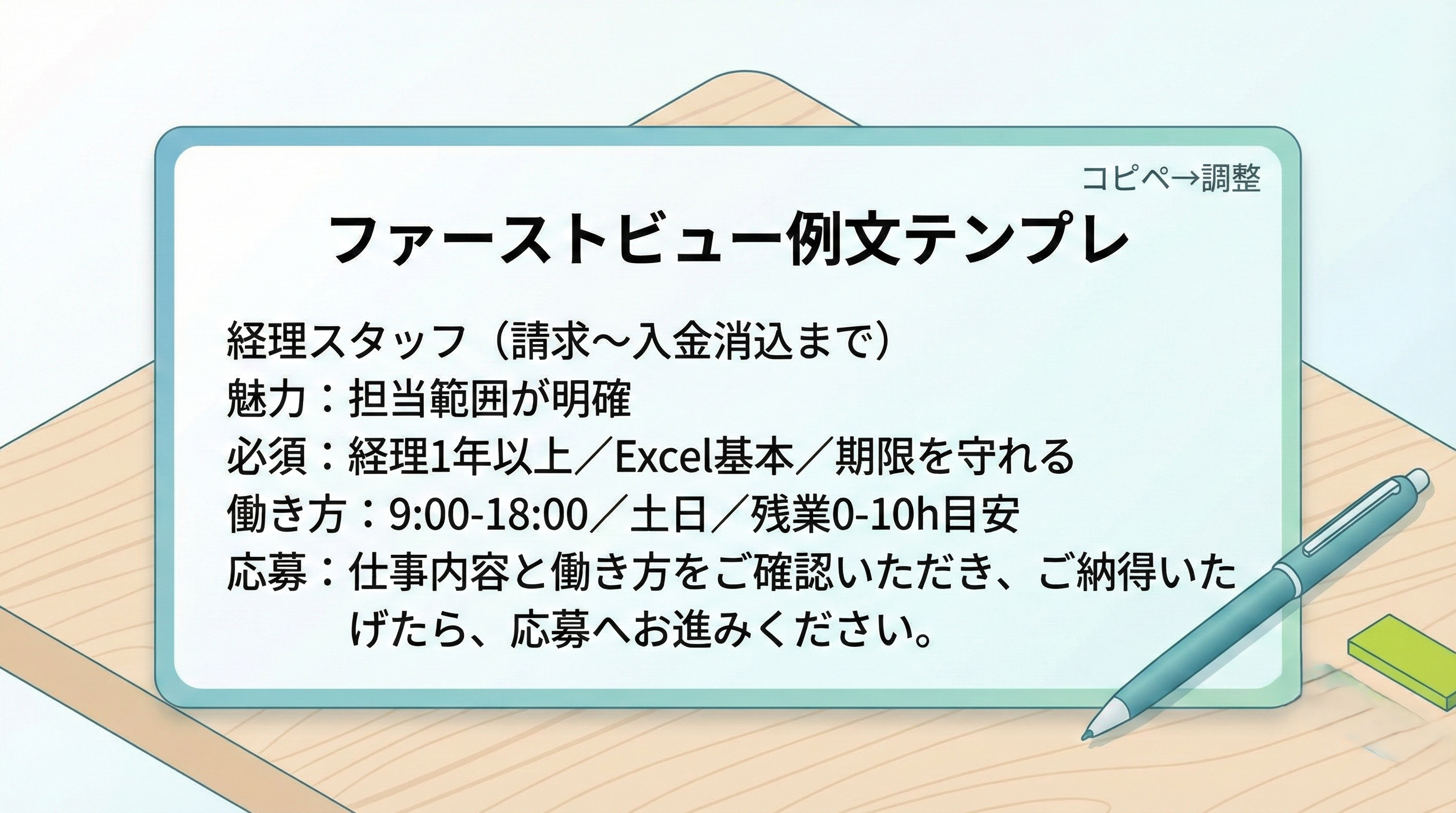 コピペ→調整

ファーストビュー例文テンプレ

経理スタッフ（請求〜入金消込まで）
魅力：担当範囲が明確
必須：経理1年以上／Excel基本／期限を守れる
働き方：9:00-18:00／土日／残業0-10h目安
応募：仕事内容と働き方をご確認いただき、ご納得いただけたら、応募へお進みください。